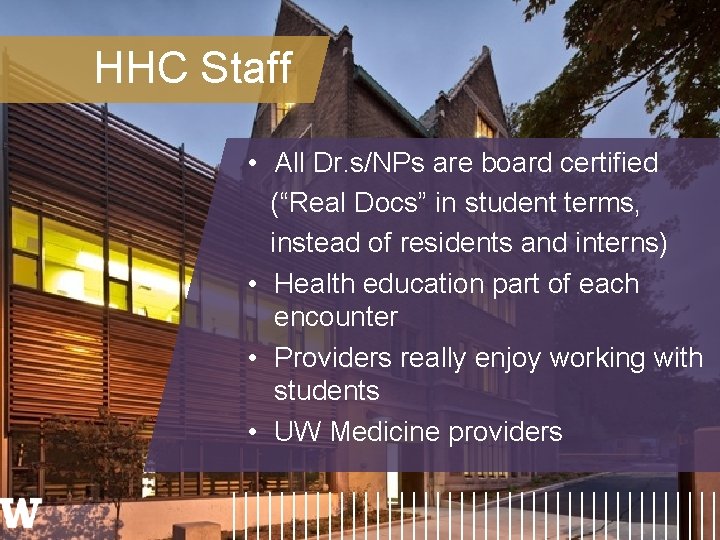 HHC Staff

• All Dr.s/NPs are board certified (“Real Docs” in student terms, instead of residents and interns)
• Health education part of each encounter
• Providers really enjoy working with students
• UW Medicine providers

W